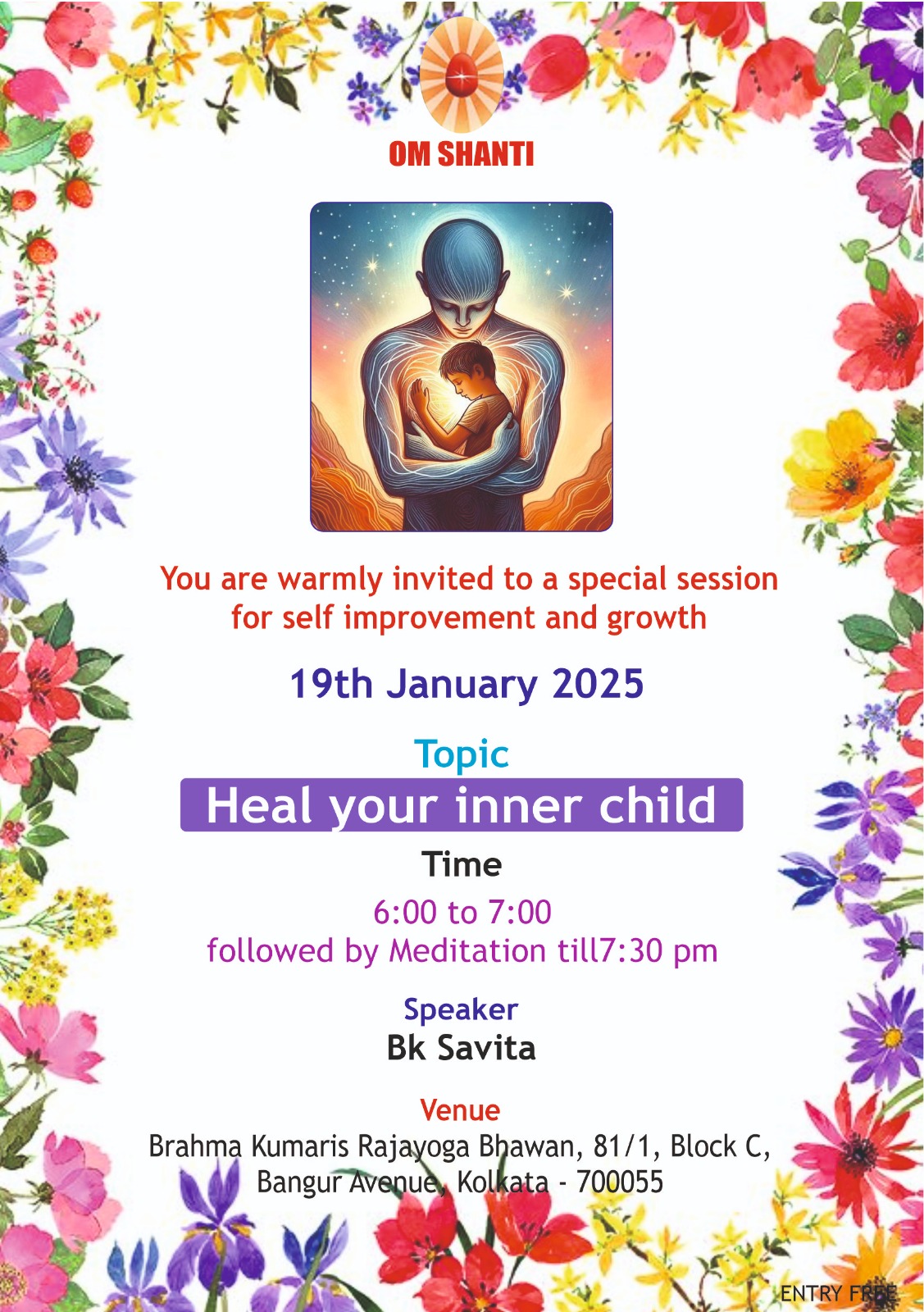 OM SHANTI

You are warmly invited to a special session for self improvement and growth

19th January 2025

Topic

Heal your inner child

Time

6:00 to 7:00
followed by Meditation till7:30 pm

Speaker

Bk Savita

Venue

Brahma Kumaris Rajayoga Bhawan, 81/1, Block C, Bangur Avenue, Kolkata - 700055

ENTRY FREE